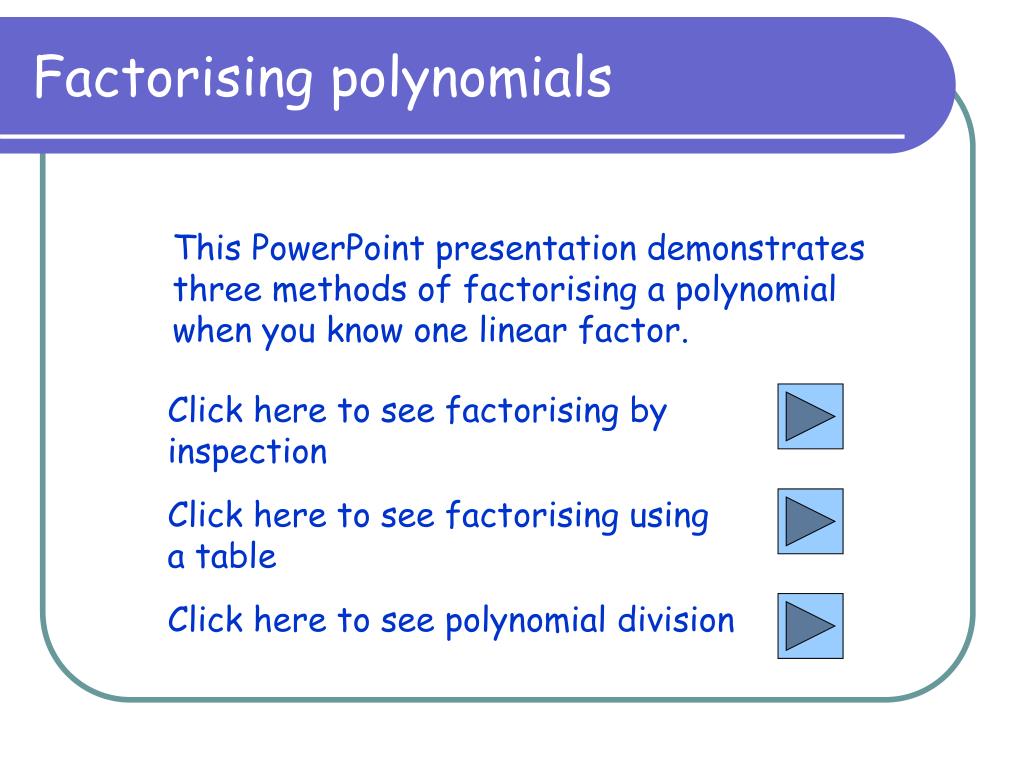 Factorising polynomials

This PowerPoint presentation demonstrates three methods of factorising a polynomial when you know one linear factor.

Click here to see factorising by inspection

Click here to see factorising using a table

Click here to see polynomial division